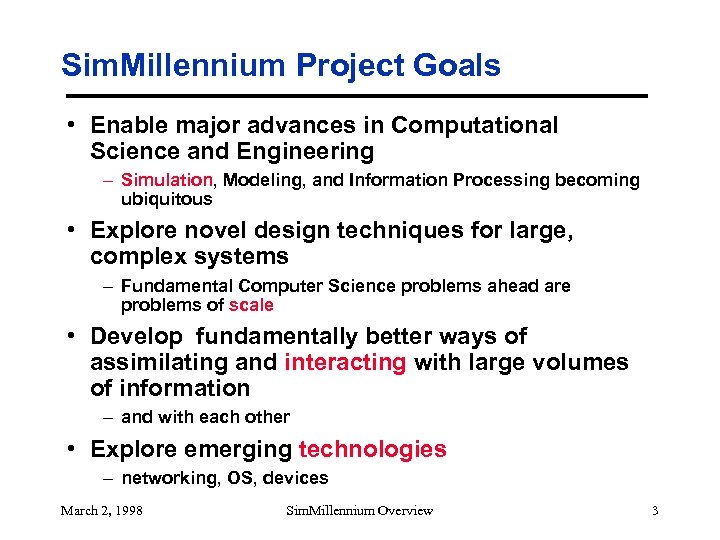 SimMillennium Project Goals

• Enable major advances in Computational Science and Engineering
  – Simulation, Modeling, and Information Processing becoming ubiquitous
• Explore novel design techniques for large, complex systems
  – Fundamental Computer Science problems ahead are problems of scale
• Develop fundamentally better ways of assimilating and interacting with large volumes of information
  – and with each other
• Explore emerging technologies
  – networking, OS, devices

March 2, 1998 SimMillennium Overview 3